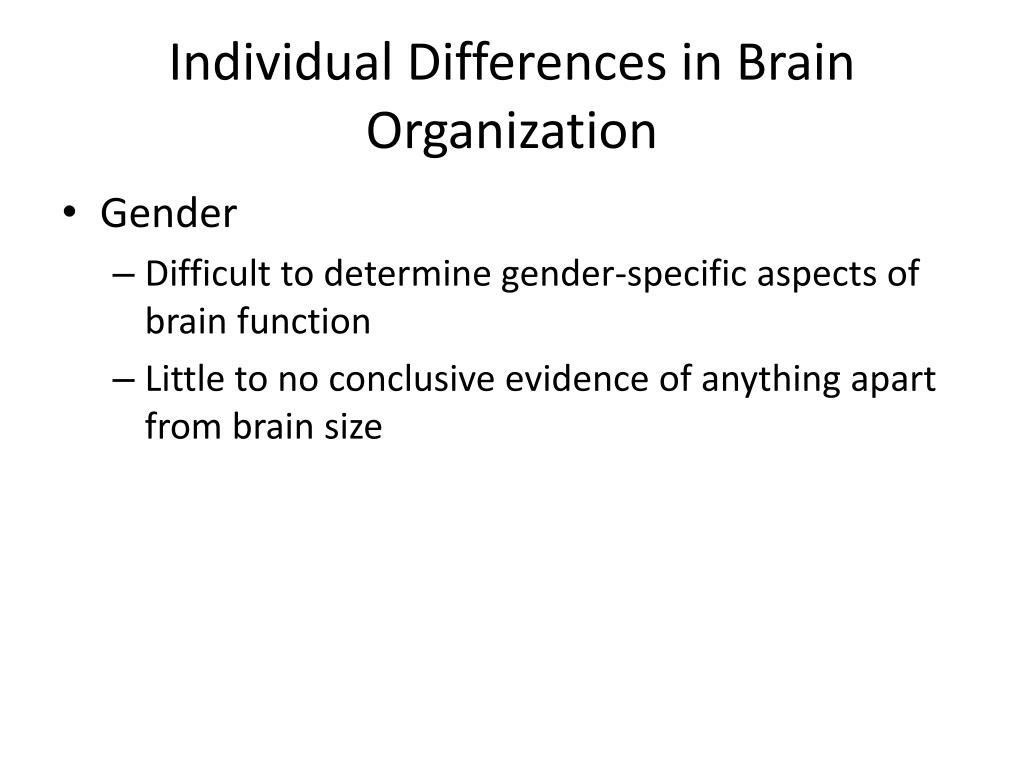 Individual Differences in Brain Organization

• Gender
– Difficult to determine gender-specific aspects of brain function
– Little to no conclusive evidence of anything apart from brain size